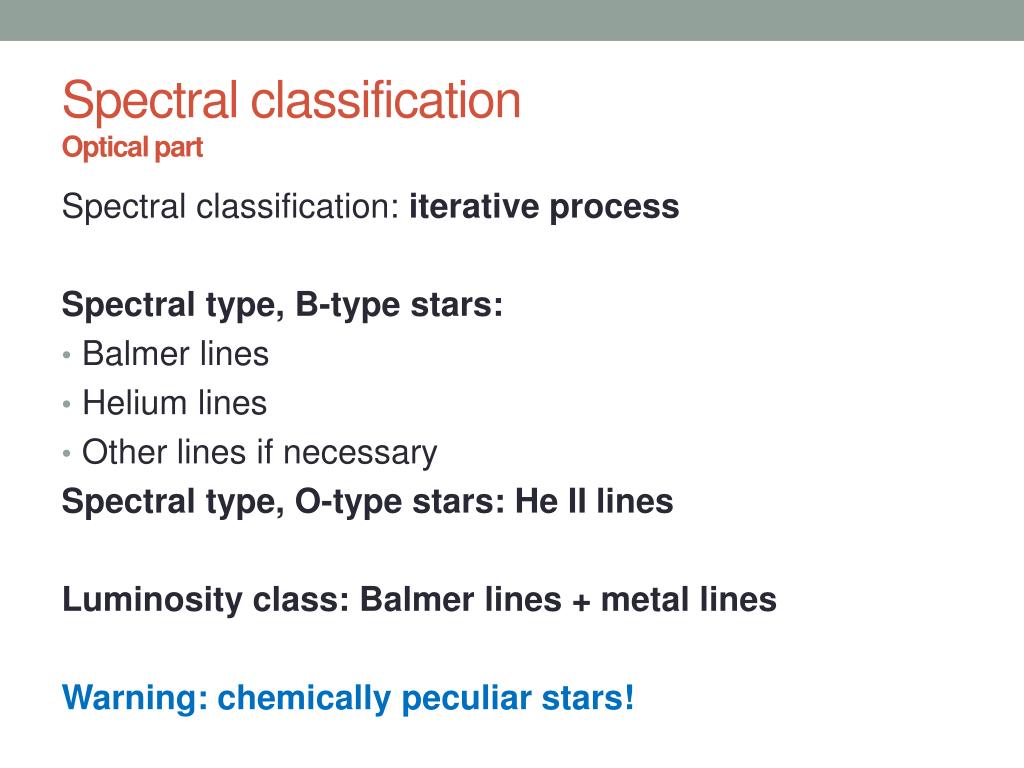 Spectral classification
Optical part

Spectral classification: iterative process

Spectral type, B-type stars:
• Balmer lines
• Helium lines
• Other lines if necessary
Spectral type, O-type stars: He II lines

Luminosity class: Balmer lines + metal lines

Warning: chemically peculiar stars!